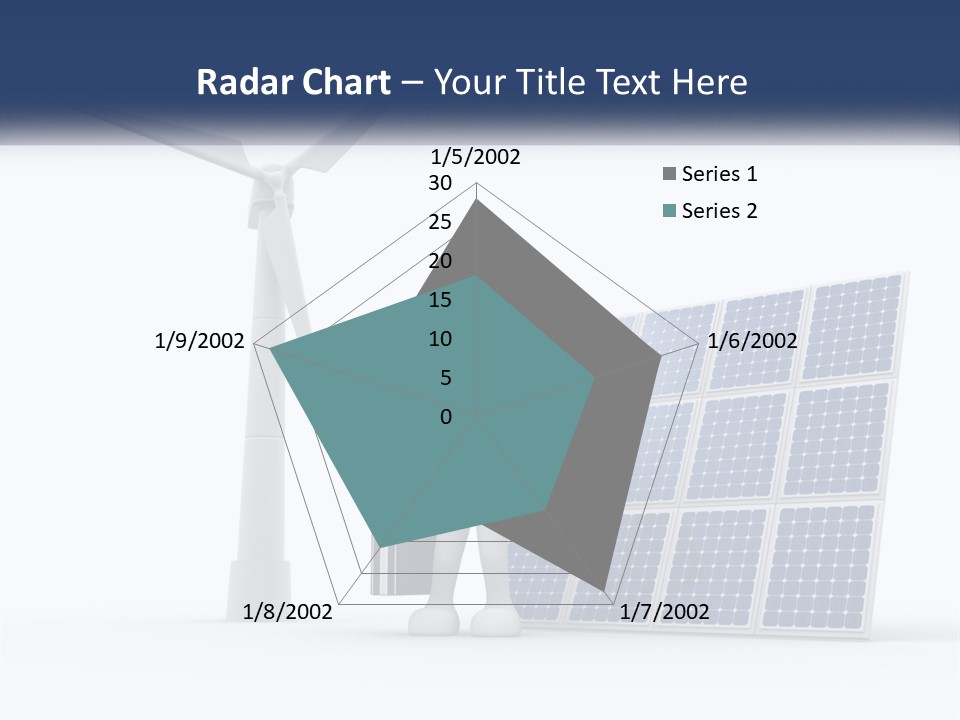 Radar Chart – Your Title Text Here

1/5/2002

30
25
20
15
10
5
0

1/6/2002
1/7/2002
1/8/2002
1/9/2002

Series 1
Series 2